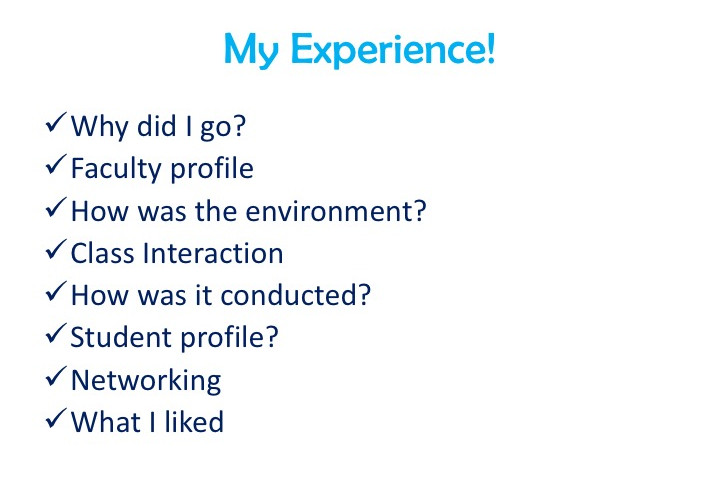 My Experience!

✓ Why did I go?
✓ Faculty profile
✓ How was the environment?
✓ Class Interaction
✓ How was it conducted?
✓ Student profile?
✓ Networking
✓ What I liked